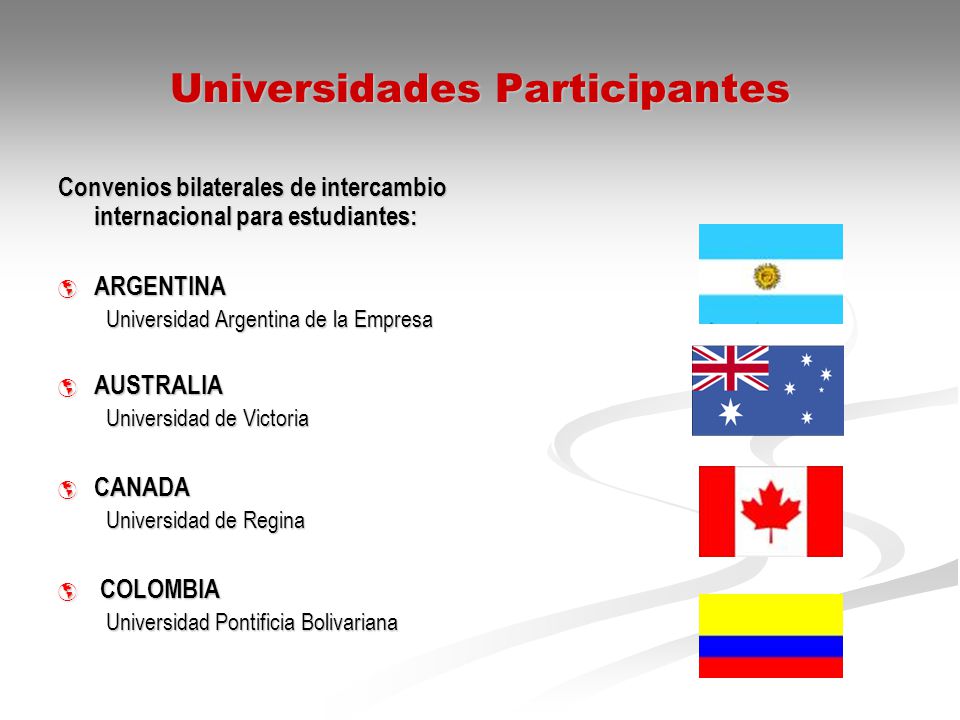 Universidades Participantes

Convenios bilaterales de intercambio internacional para estudiantes:

ARGENTINA
Universidad Argentina de la Empresa

AUSTRALIA
Universidad de Victoria

CANADA
Universidad de Regina

COLOMBIA
Universidad Pontificia Bolivariana